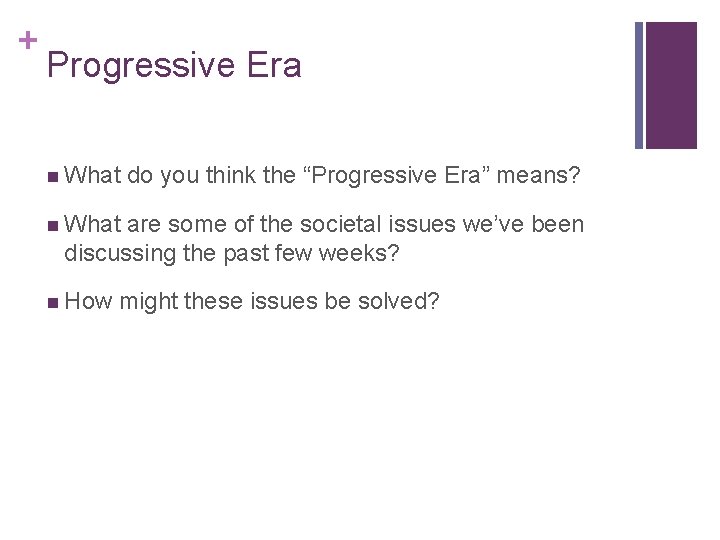 + Progressive Era

- What do you think the “Progressive Era” means?
- What are some of the societal issues we’ve been discussing the past few weeks?
- How might these issues be solved?